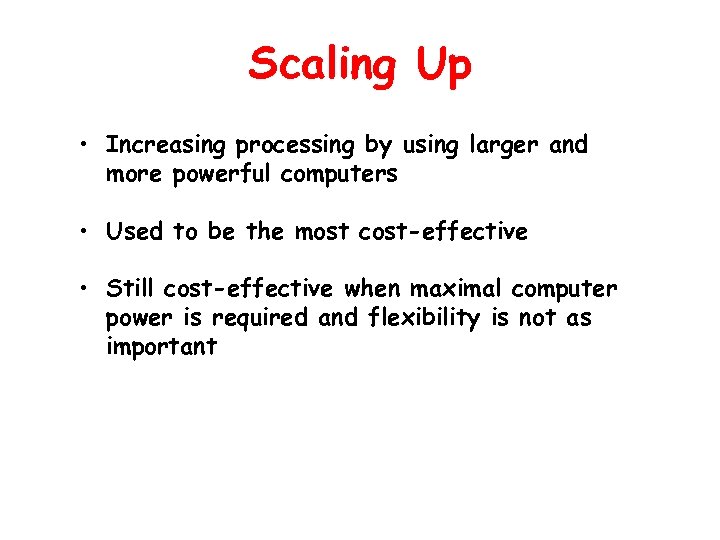 Scaling Up

• Increasing processing by using larger and more powerful computers

• Used to be the most cost-effective

• Still cost-effective when maximal computer power is required and flexibility is not as important